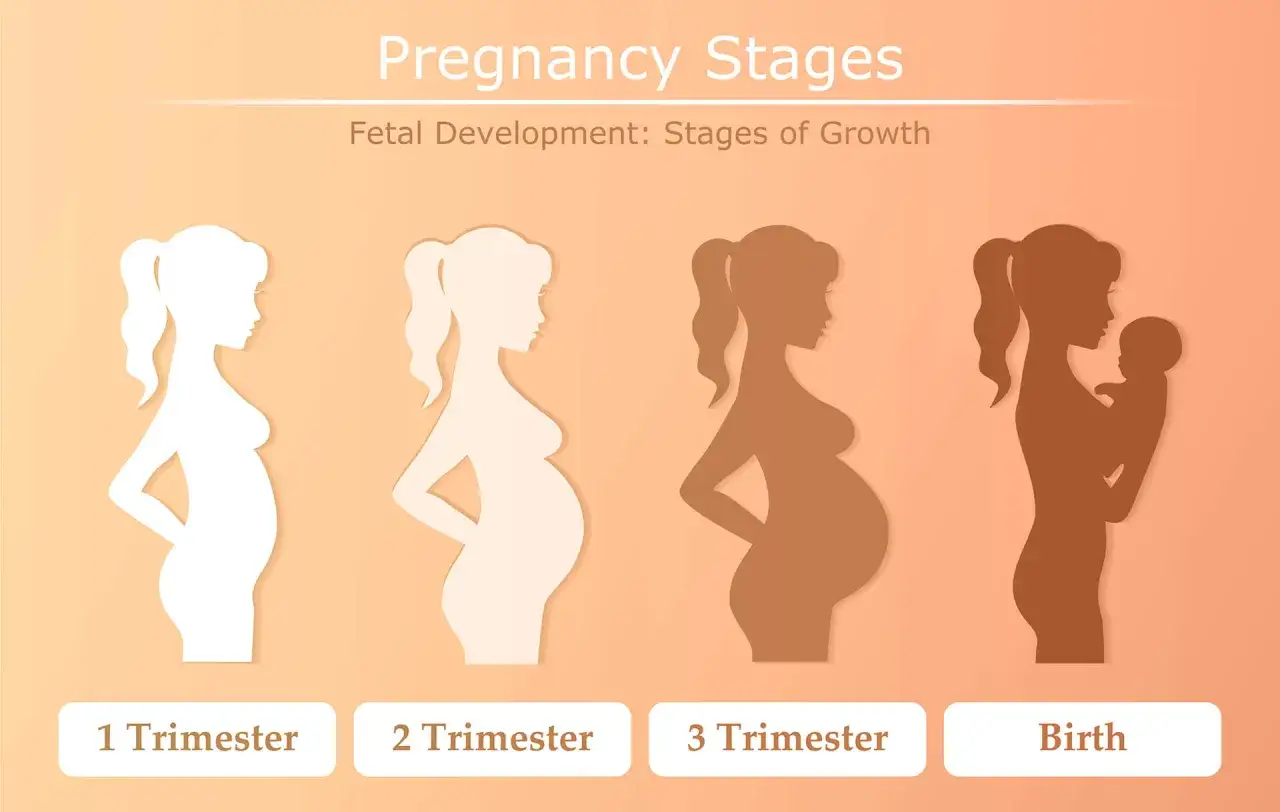 Pregnancy Stages

Fetal Development: Stages of Growth

1 Trimester

2 Trimester

3 Trimester

Birth